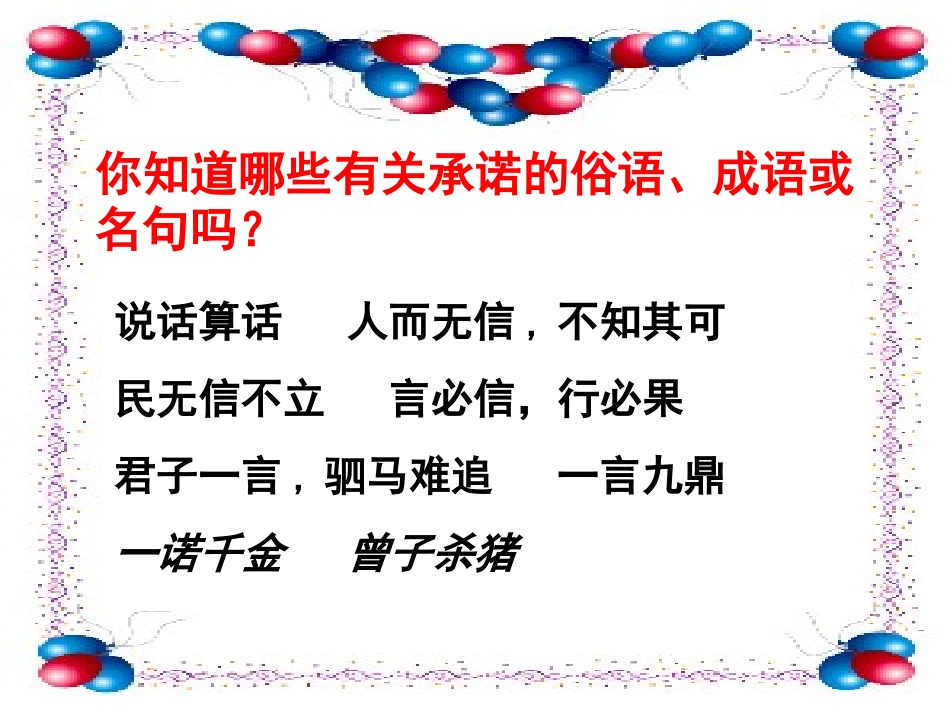 你知道哪些有关承诺的俗语、成语或名句吗？

说话算话　人而无信，不知其可

民无信不立　言必信，行必果

君子一言，驷马难追　一言九鼎

一诺千金　曾子杀猪